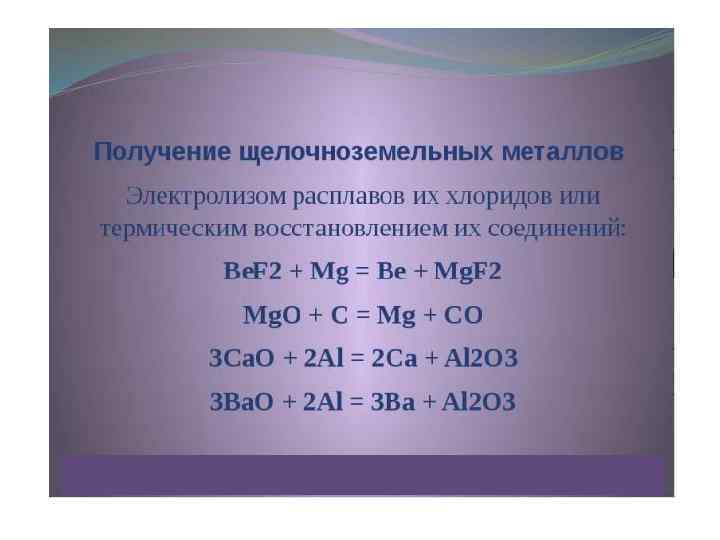 Получение щелочноземельных металлов

Электролизом расплавов их хлоридов или термическим восстановлением их соединений:

$BeF2 + Mg = Be + MgF2$

$MgO + C = Mg + CO$

$3CaO + 2Al = 2Ca + Al2O3$

$3BaO + 2Al = 3Ba + Al2O3$